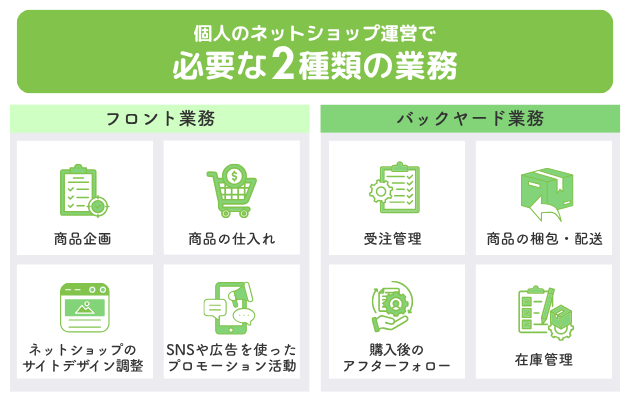 個人のネットショップ運営で
必要な2種類の業務

フロント業務

商品企画

商品の仕入れ

ネットショップの
サイトデザイン調整

SNSや広告を使った
プロモーション活動

バックヤード業務

受注管理

商品の梱包・配送

購入後の
アフターフォロー

在庫管理